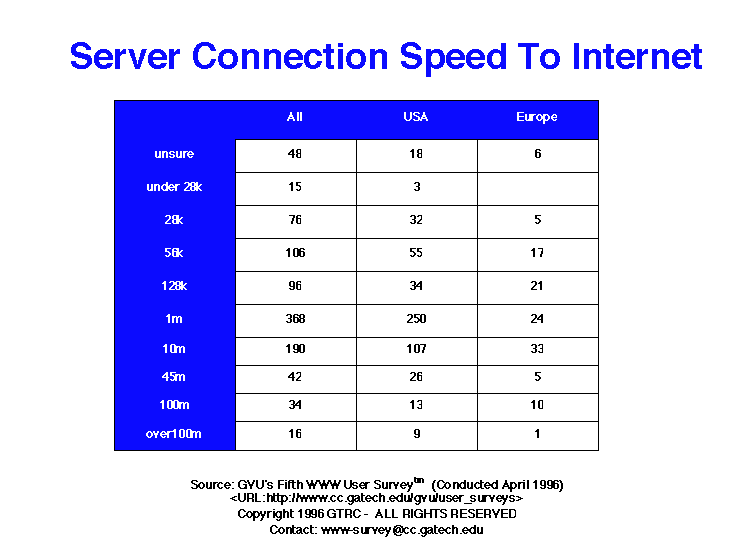 Server Connection Speed To Internet

| | All | USA | Europe |
|---|---|---|---|
| unsure | 48 | 18 | 6 |
| under 28k | 15 | 3 | |
| 28k | 76 | 32 | 5 |
| 56k | 106 | 55 | 17 |
| 128k | 96 | 34 | 21 |
| 1m | 368 | 250 | 24 |
| 10m | 190 | 107 | 33 |
| 45m | 42 | 26 | 5 |
| 100m | 34 | 13 | 10 |
| over100m | 16 | 9 | 1 |

Source: GVU's Fifth WWW User Survey$^{tm}$ (Conducted April 1996)
<URL:http://www.cc.gatech.edu/gvu/user_surveys>
Copyright 1996 GTRC - ALL RIGHTS RESERVED
Contact: www-survey@cc.gatech.edu